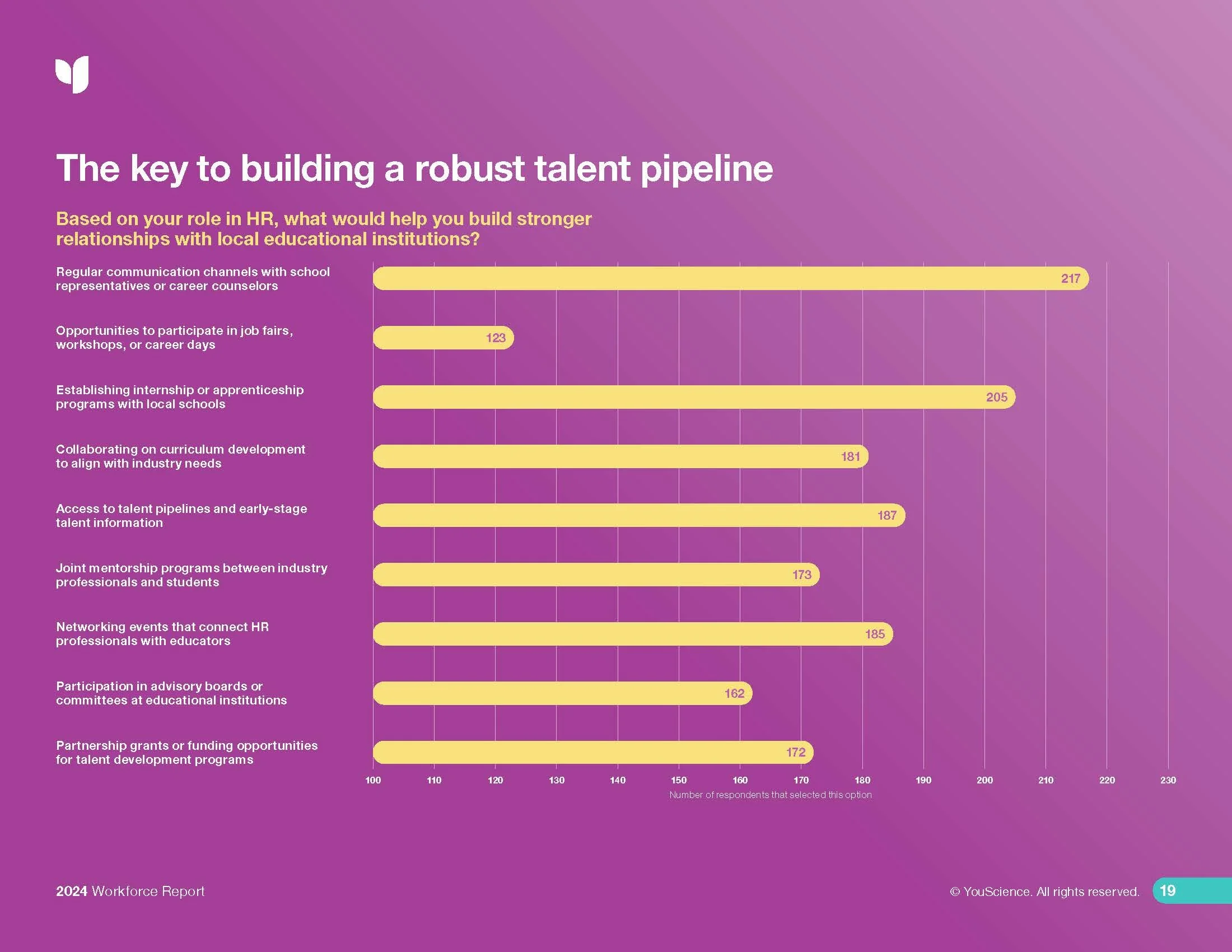 The key to building a robust talent pipeline

Based on your role in HR, what would help you build stronger relationships with local educational institutions?

Regular communication channels with school representatives or career counselors
217

Opportunities to participate in job fairs, workshops, or career days
123

Establishing internship or apprenticeship programs with local schools
205

Collaborating on curriculum development to align with industry needs
181

Access to talent pipelines and early-stage talent information
187

Joint mentorship programs between industry professionals and students
173

Networking events that connect HR professionals with educators
185

Participation in advisory boards or committees at educational institutions
162

Partnership grants or funding opportunities for talent development programs
172

100 110 120 130 140 150 160 170 180 190 200 210 220 230

Number of respondents that selected this option

2024 Workforce Report

© YouScience. All rights reserved.

19